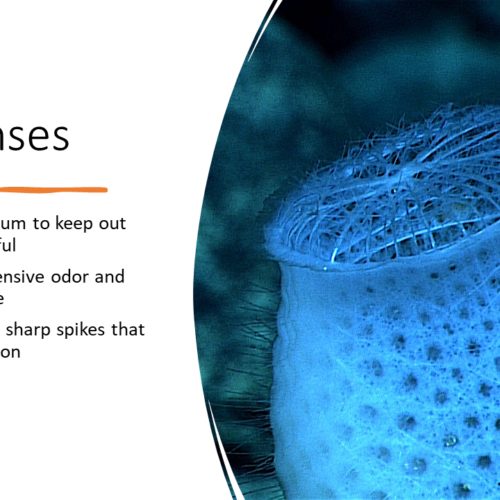 nses

um to keep out
ful

ensive odor and
e

sharp spikes that
on